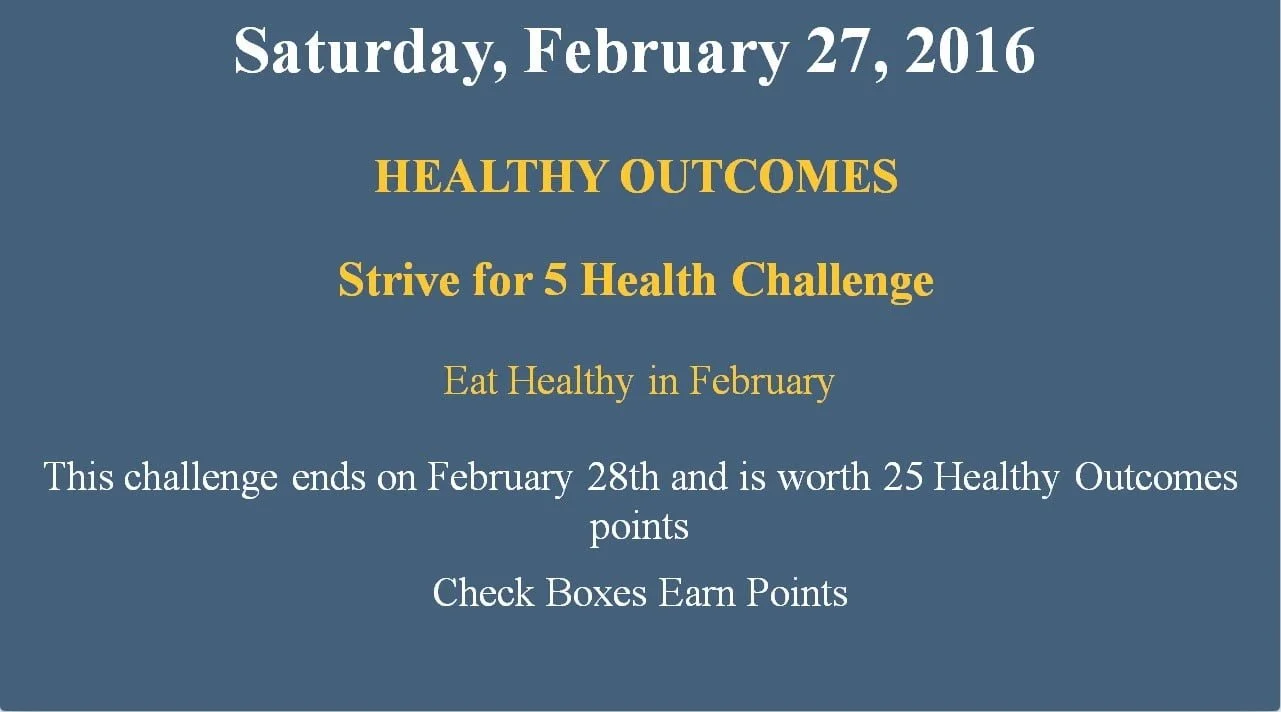 Saturday, February 27, 2016

HEALTHY OUTCOMES

Strive for 5 Health Challenge

Eat Healthy in February

This challenge ends on February 28th and is worth 25 Healthy Outcomes points

Check Boxes Earn Points